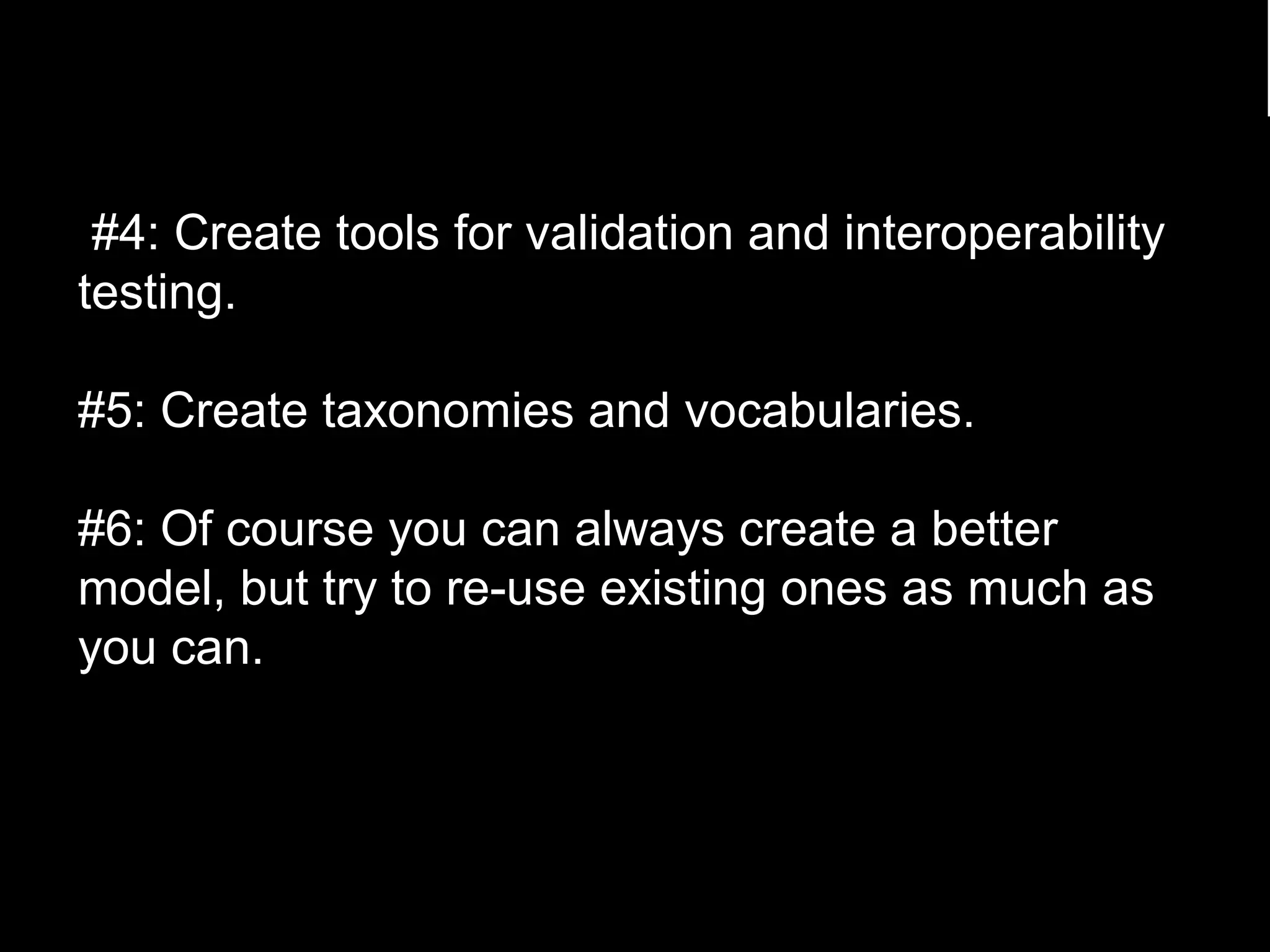 #4: Create tools for validation and interoperability testing.

#5: Create taxonomies and vocabularies.

#6: Of course you can always create a better model, but try to re-use existing ones as much as you can.